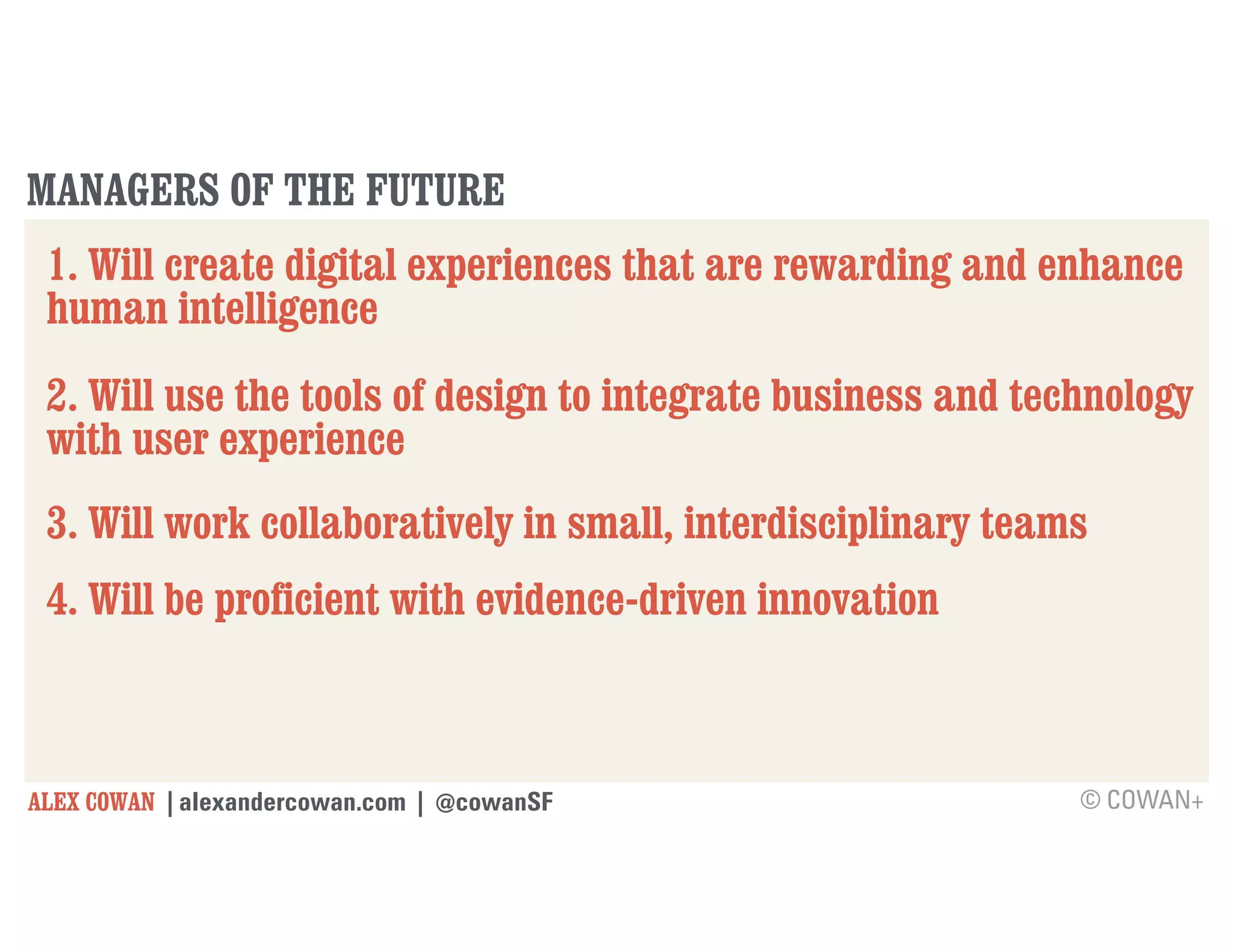 MANAGERS OF THE FUTURE

1. Will create digital experiences that are rewarding and enhance human intelligence

2. Will use the tools of design to integrate business and technology with user experience

3. Will work collaboratively in small, interdisciplinary teams

4. Will be proficient with evidence-driven innovation

ALEX COWAN | alexandercowan.com | @cowanSF

© COWAN+